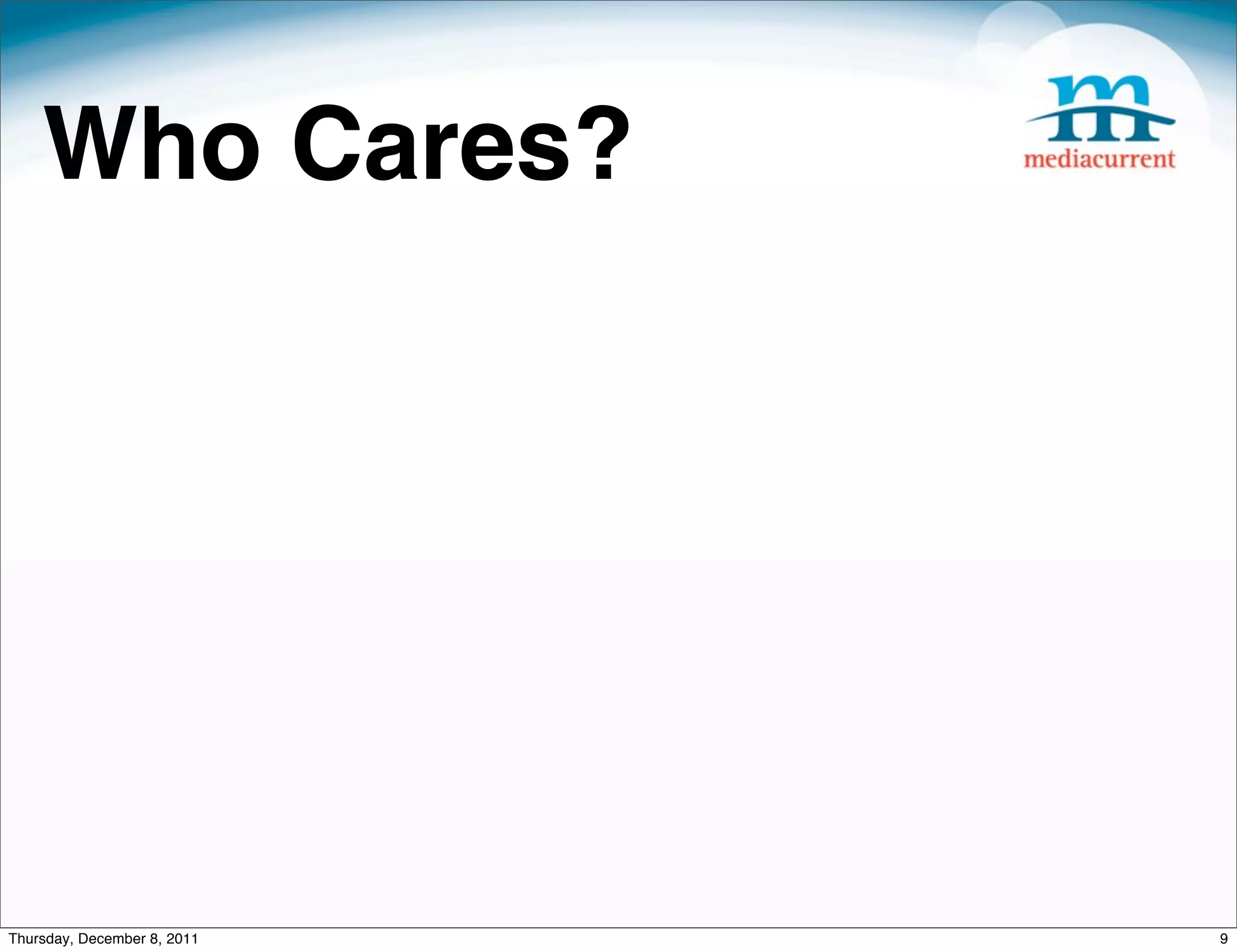 Who Cares?

m
mediacurrent

Thursday, December 8, 2011

9